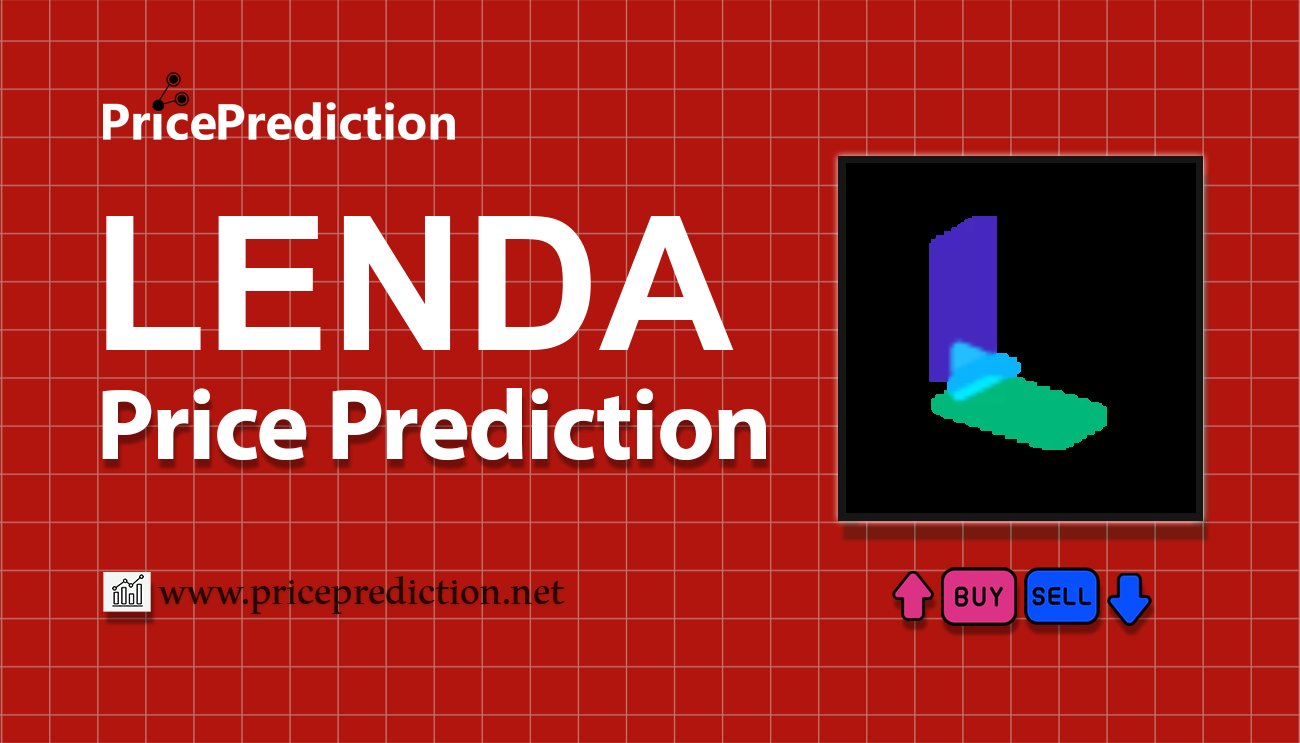 PricePrediction

LENDA
Price Prediction

www.priceprediction.net

BUY SELL